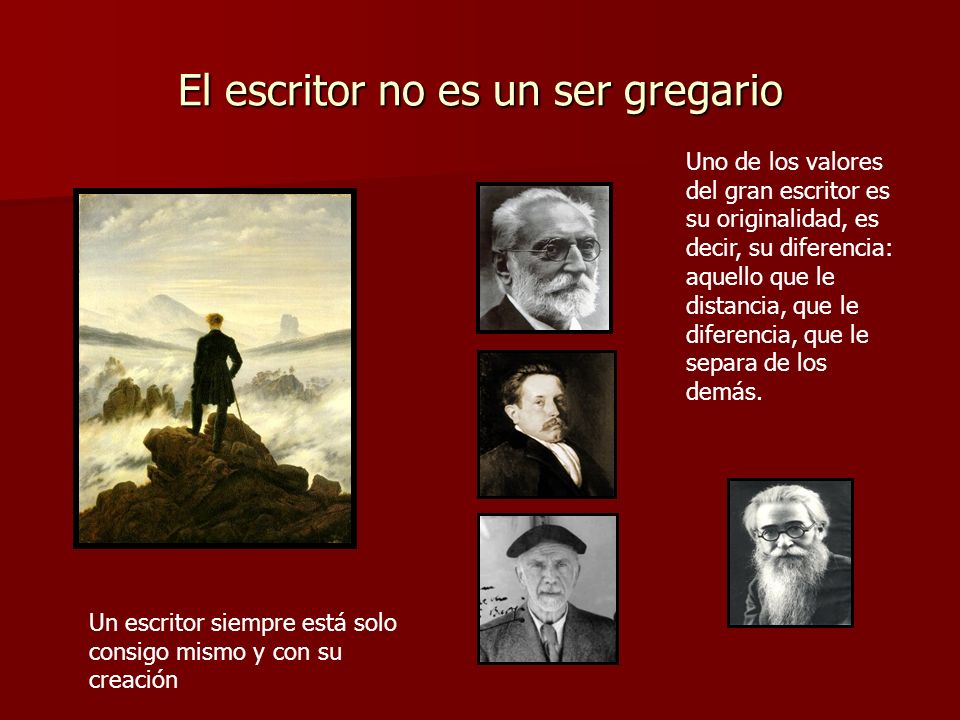 El escritor no es un ser gregario

Uno de los valores del gran escritor es su originalidad, es decir, su diferencia: aquello que le distancia, que le diferencia, que le separa de los demás.

Un escritor siempre está solo consigo mismo y con su creación